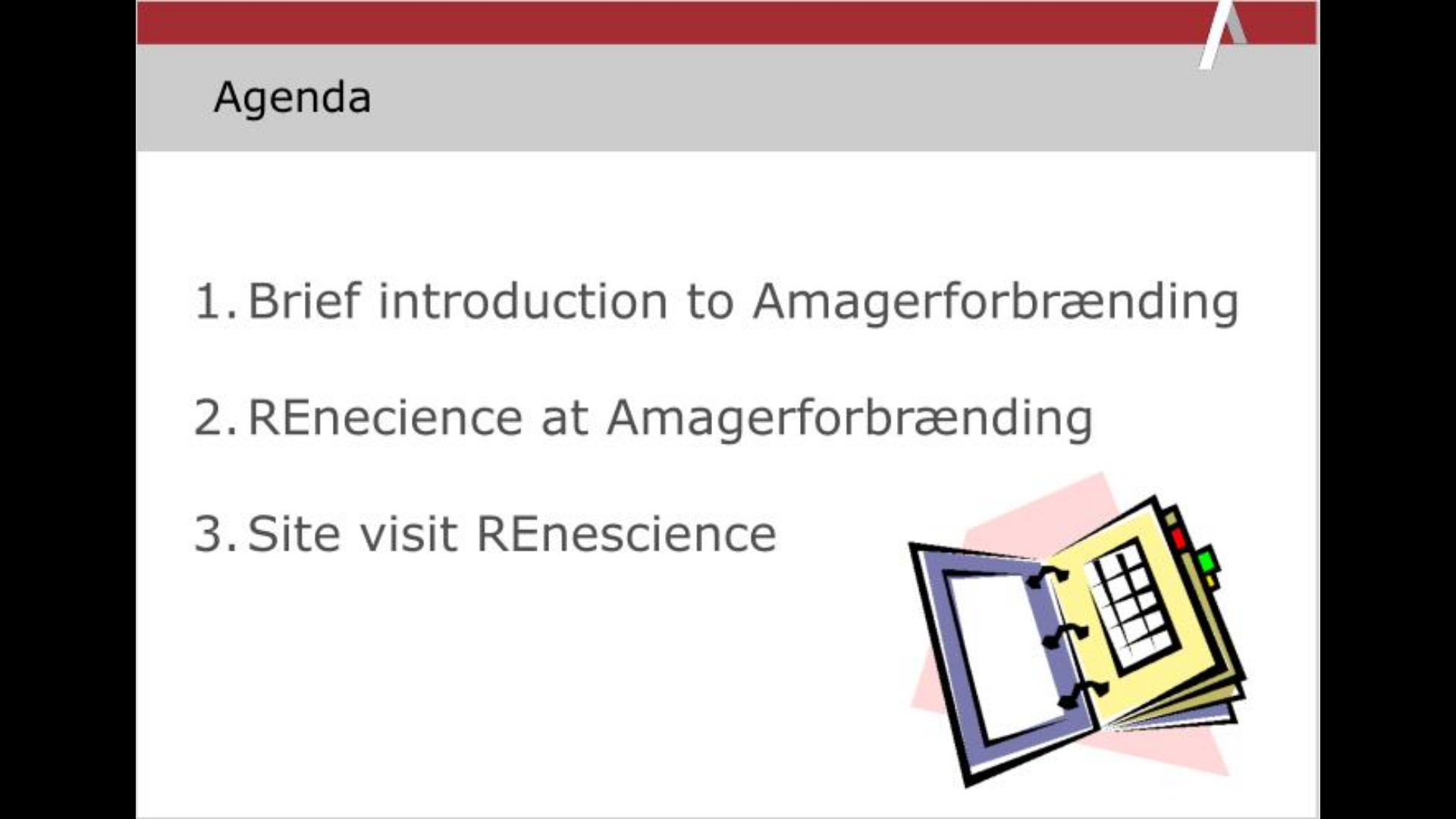 Agenda

1. Brief introduction to Amagerforbrænding

2. REnecience at Amagerforbrænding

3. Site visit REnescience